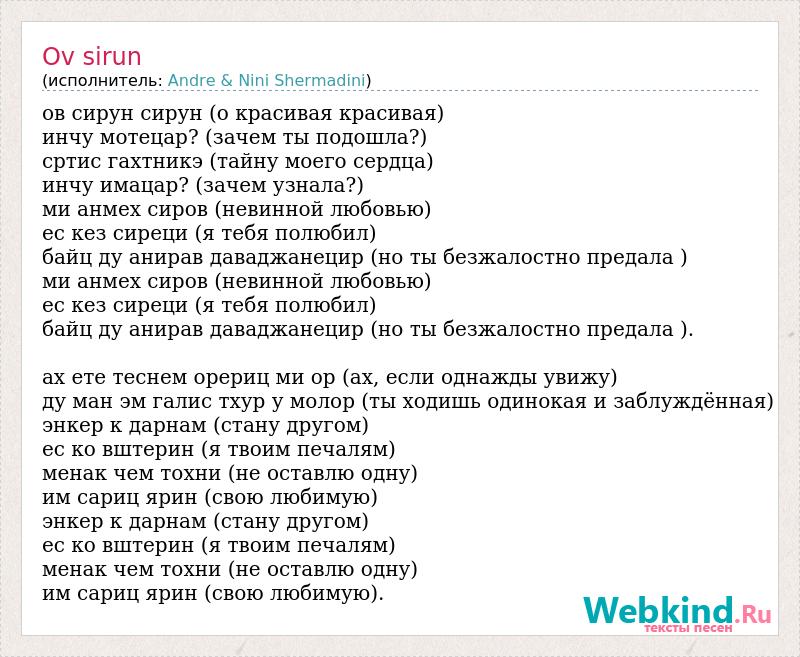 Ov sirun
(исполнитель: Andre & Nini Shermadini)

ов сирун сирун (о красивая красивая)
инчу мотецар? (зачем ты подошла?)
сртис гахтникэ (тайну моего сердца)
инчу имацар? (зачем узнала?)
ми анмех сиров (невинной любовью)
ес кез сиреци (я тебя полюбил)
байц ду анирав даваджанецир (но ты безжалостно предала )
ми анмех сиров (невинной любовью)
ес кез сиреци (я тебя полюбил)
байц ду анирав даваджанецир (но ты безжалостно предала ).

ах ете теснем орериц ми ор (ах, если однажды увижу)
ду ман эм галис тхур у молор (ты ходишь одинокая и заблуждённая)
энкер к дарнам (стану другом)
ес ко вштерин (я твоим печалям)
менак чем тохни (не оставлю одну)
им сариц ярин (свою любимую)
энкер к дарнам (стану другом)
ес ко вштерин (я твоим печалям)
менак чем тохни (не оставлю одну)
им сариц ярин (свою любимую).

Webkind.Ru
тексты песен